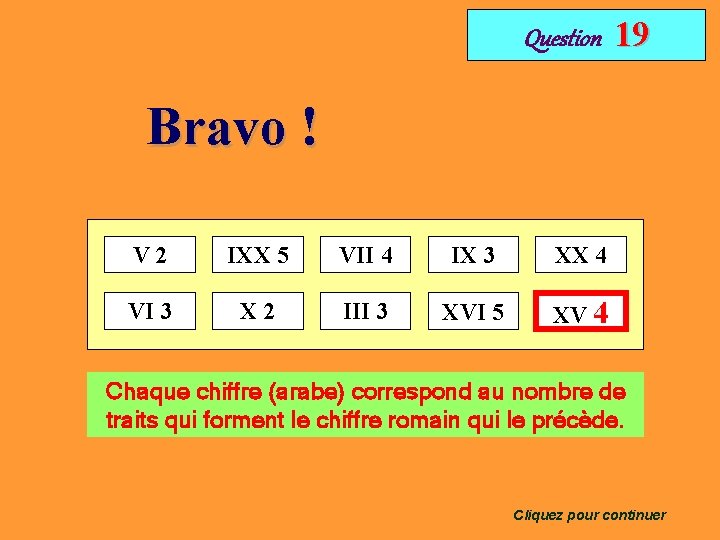 Question 19

Bravo !

| V 2 | IXX 5 | VII 4 | IX 3 | XX 4 |
|---|---|---|---|---|
| VI 3 | X 2 | III 3 | XVI 5 | XV 4 |

Chaque chiffre (arabe) correspond au nombre de traits qui forment le chiffre romain qui le précède.

Cliquez pour continuer